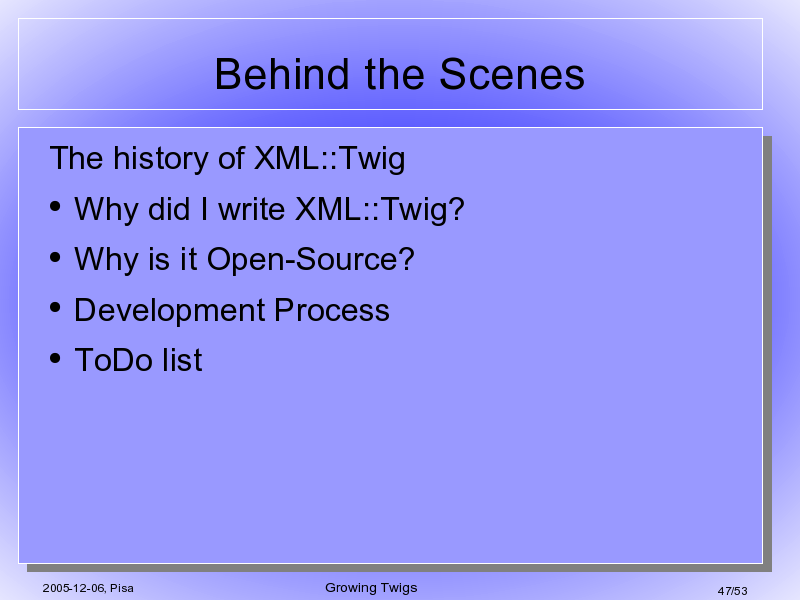 Behind the Scenes

The history of XML::Twig

• Why did I write XML::Twig?
• Why is it Open-Source?
• Development Process
• ToDo list

2005-12-06, Pisa

Growing Twigs

47/53